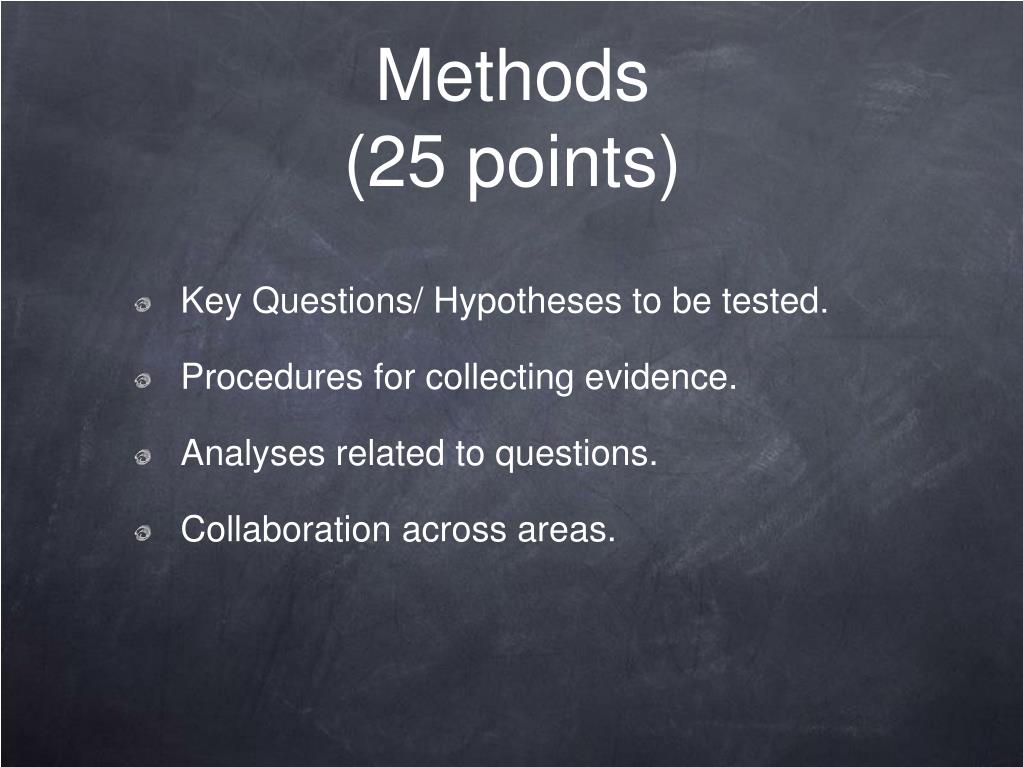 Methods
(25 points)

Key Questions/ Hypotheses to be tested.

Procedures for collecting evidence.

Analyses related to questions.

Collaboration across areas.